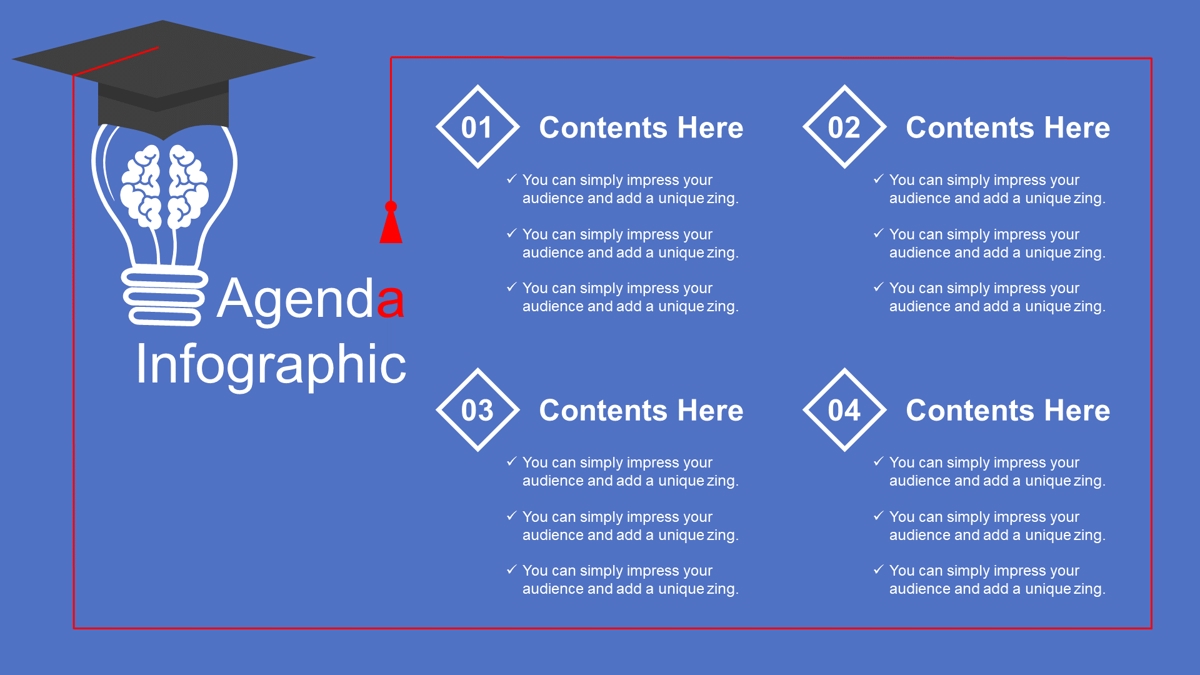 Agenda
Infographic

01 Contents Here

✓ You can simply impress your audience and add a unique zing.
✓ You can simply impress your audience and add a unique zing.
✓ You can simply impress your audience and add a unique zing.

02 Contents Here

✓ You can simply impress your audience and add a unique zing.
✓ You can simply impress your audience and add a unique zing.
✓ You can simply impress your audience and add a unique zing.

03 Contents Here

✓ You can simply impress your audience and add a unique zing.
✓ You can simply impress your audience and add a unique zing.
✓ You can simply impress your audience and add a unique zing.

04 Contents Here

✓ You can simply impress your audience and add a unique zing.
✓ You can simply impress your audience and add a unique zing.
✓ You can simply impress your audience and add a unique zing.